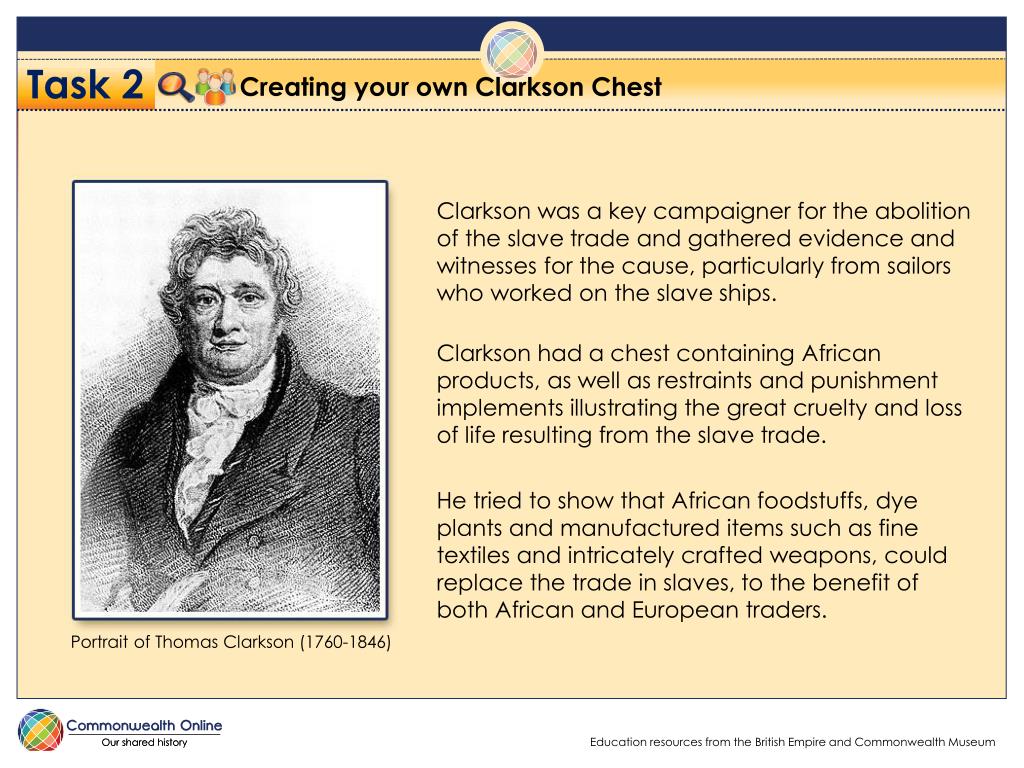 Task 2 Creating your own Clarkson Chest

Portrait of Thomas Clarkson (1760-1846)

Clarkson was a key campaigner for the abolition of the slave trade and gathered evidence and witnesses for the cause, particularly from sailors who worked on the slave ships.

Clarkson had a chest containing African products, as well as restraints and punishment implements illustrating the great cruelty and loss of life resulting from the slave trade.

He tried to show that African foodstuffs, dye plants and manufactured items such as fine textiles and intricately crafted weapons, could replace the trade in slaves, to the benefit of both African and European traders.

Commonwealth Online
Our shared history

Education resources from the British Empire and Commonwealth Museum